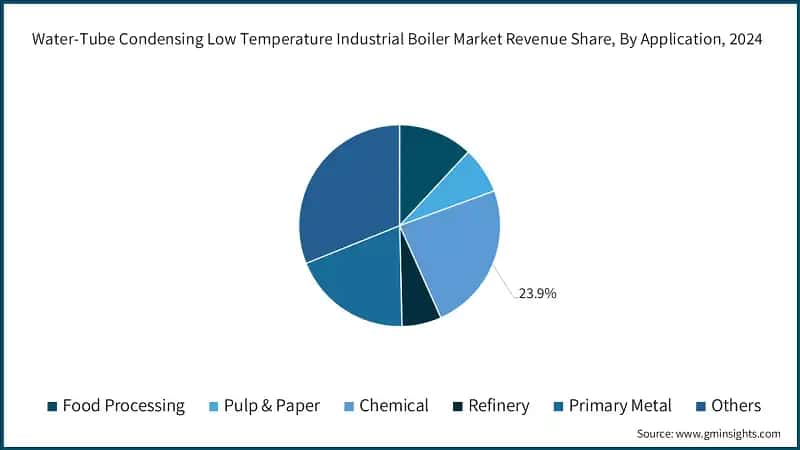 Water-Tube Condensing Low Temperature Industrial Boiler Market Revenue Share, By Application, 2024

23.9%

Food Processing
Pulp & Paper
Chemical
Refinery
Primary Metal
Others

Source: www.gminsights.com